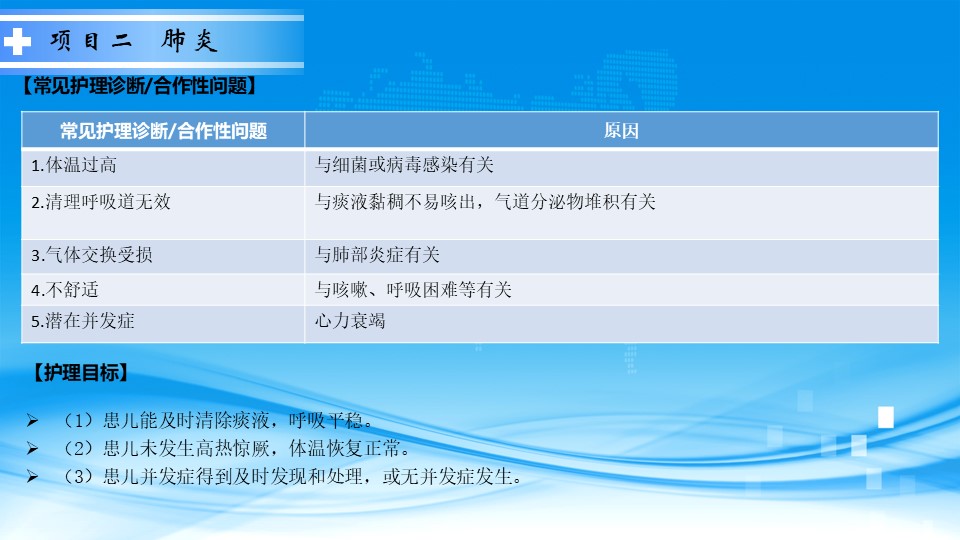 项目二 肺炎

【常见护理诊断/合作性问题】

| 常见护理诊断/合作性问题 | 原因 |
|---|---|
| 1.体温过高 | 与细菌或病毒感染有关 |
| 2.清理呼吸道无效 | 与痰液黏稠不易咳出，气道分泌物堆积有关 |
| 3.气体交换受损 | 与肺部炎症有关 |
| 4.不舒适 | 与咳嗽、呼吸困难等有关 |
| 5.潜在并发症 | 心力衰竭 |

【护理目标】

➢ （1）患儿能及时清除痰液，呼吸平稳。
➢ （2）患儿未发生高热惊厥，体温恢复正常。
➢ （3）患儿并发症得到及时发现和处理，或无并发症发生。